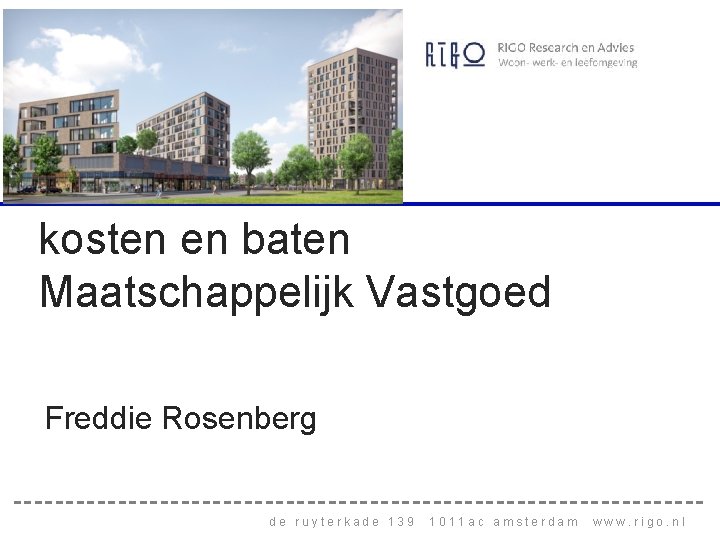 RIGO RIGO Research en Advies
Woon- werk- en leefomgeving

kosten en baten
Maatschappelijk Vastgoed

Freddie Rosenberg

de ruyterkade 139 1011ac amsterdam www.rigo.nl